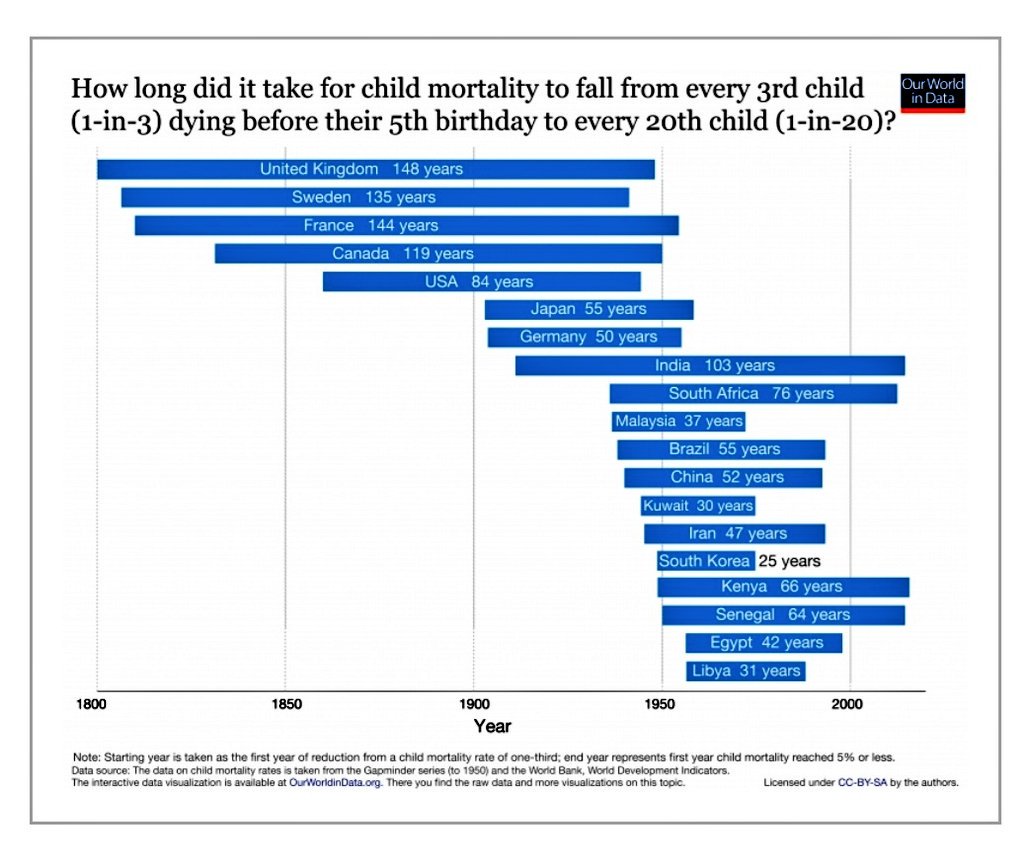 How long did it take for child mortality to fall from every 3rd child (1-in-3) dying before their 5th birthday to every 20th child (1-in-20)?

Our World in Data

United Kingdom 148 years
Sweden 135 years
France 144 years
Canada 119 years
USA 84 years
Japan 55 years
Germany 50 years
India 103 years
South Africa 76 years
Malaysia 37 years
Brazil 55 years
China 52 years
Kuwait 30 years
Iran 47 years
South Korea 25 years
Kenya 66 years
Senegal 64 years
Egypt 42 years
Libya 31 years

1800 1850 1900 1950 2000
Year

Note: Starting year is taken as the first year of reduction from a child mortality rate of one-third; end year represents first year child mortality reached 5% or less.
Data source: The data on child mortality rates is taken from the Gapminder series (to 1950) and the World Bank, World Development Indicators.
The interactive data visualization is available at OurWorldinData.org. There you find the raw data and more visualizations on this topic.
Licensed under CC-BY-SA by the authors.